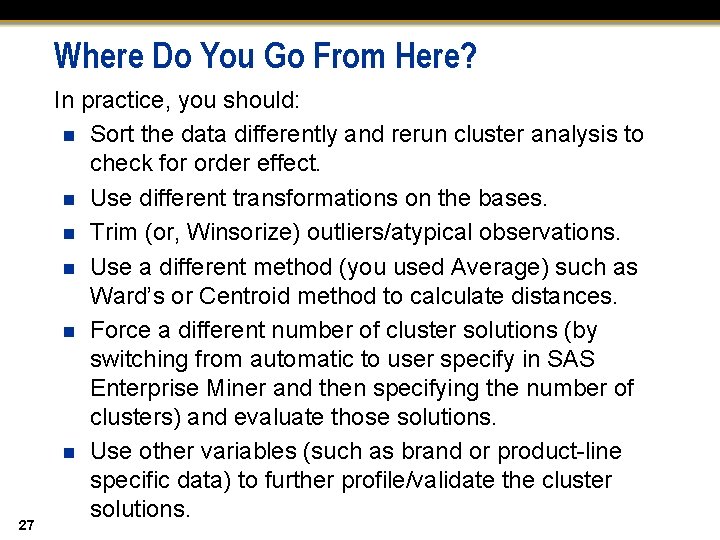 Where Do You Go From Here?

In practice, you should:

- Sort the data differently and rerun cluster analysis to check for order effect.
- Use different transformations on the bases.
- Trim (or, Winsorize) outliers/atypical observations.
- Use a different method (you used Average) such as Ward's or Centroid method to calculate distances.
- Force a different number of cluster solutions (by switching from automatic to user specify in SAS Enterprise Miner and then specifying the number of clusters) and evaluate those solutions.
- Use other variables (such as brand or product-line specific data) to further profile/validate the cluster solutions.

27